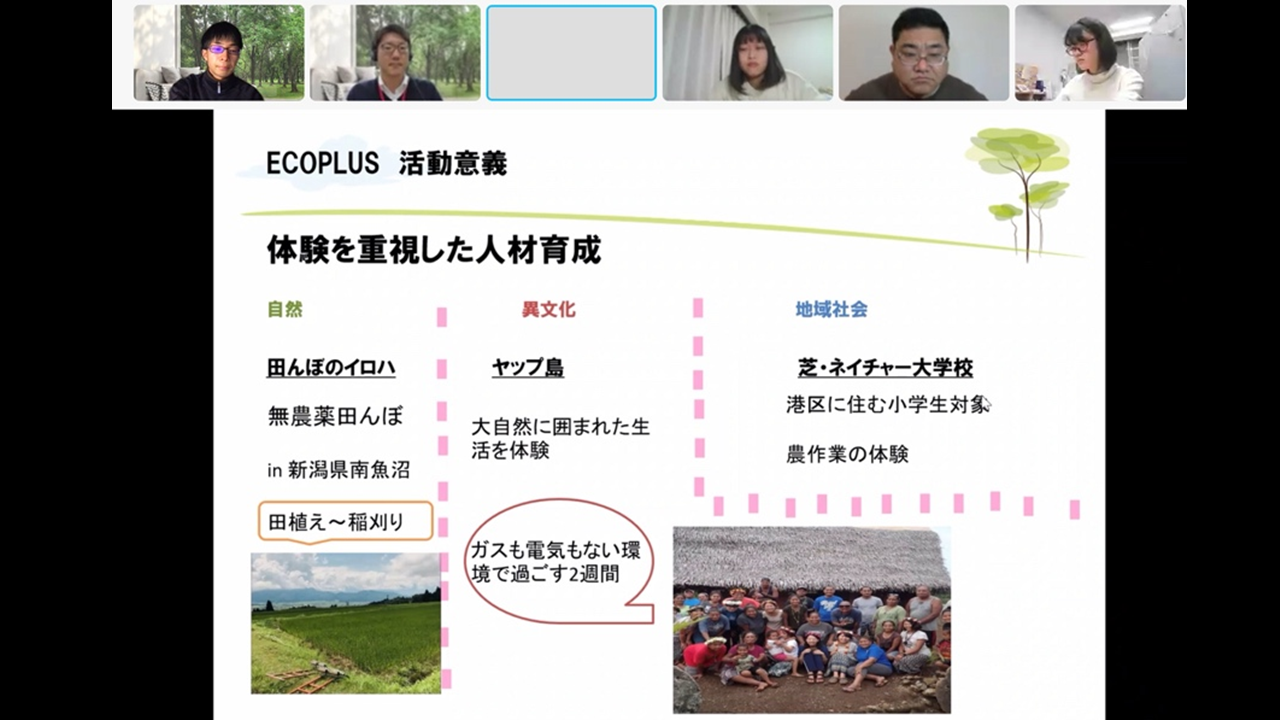 ECOPLUS 活動意義

体験を重視した人材育成

自然

田んぼのイロハ

無農薬田んぼ

in 新潟県南魚沼

田植え～稲刈り

異文化

ヤップ島

大自然に囲まれた生活を体験

ガスも電気もない環境で過ごす2週間

地域社会

芝・ネイチャー大学校

港区に住む小学生対象

農作業の体験